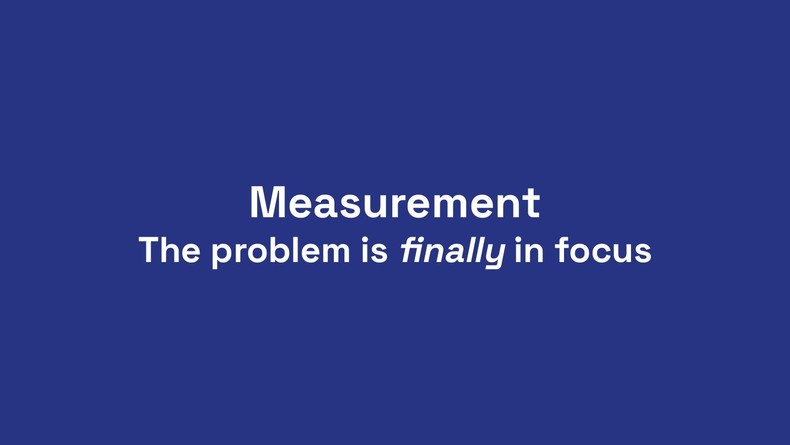 Measurement
The problem is finally in focus